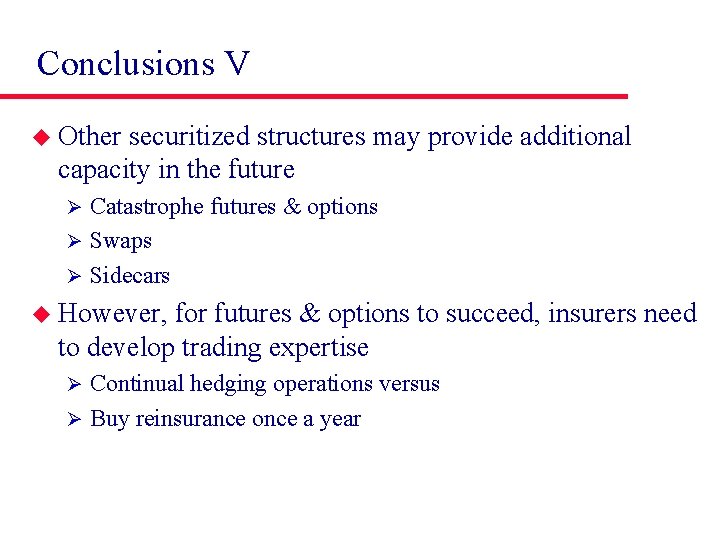 Conclusions V

◆ Other securitized structures may provide additional capacity in the future

➢ Catastrophe futures & options

➢ Swaps

➢ Sidecars

◆ However, for futures & options to succeed, insurers need to develop trading expertise

➢ Continual hedging operations versus

➢ Buy reinsurance once a year